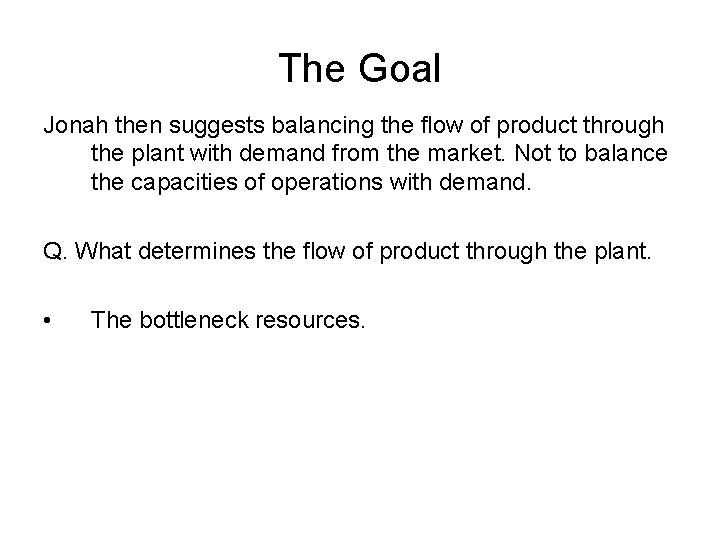 The Goal

Jonah then suggests balancing the flow of product through the plant with demand from the market. Not to balance the capacities of operations with demand.

Q. What determines the flow of product through the plant.

• The bottleneck resources.